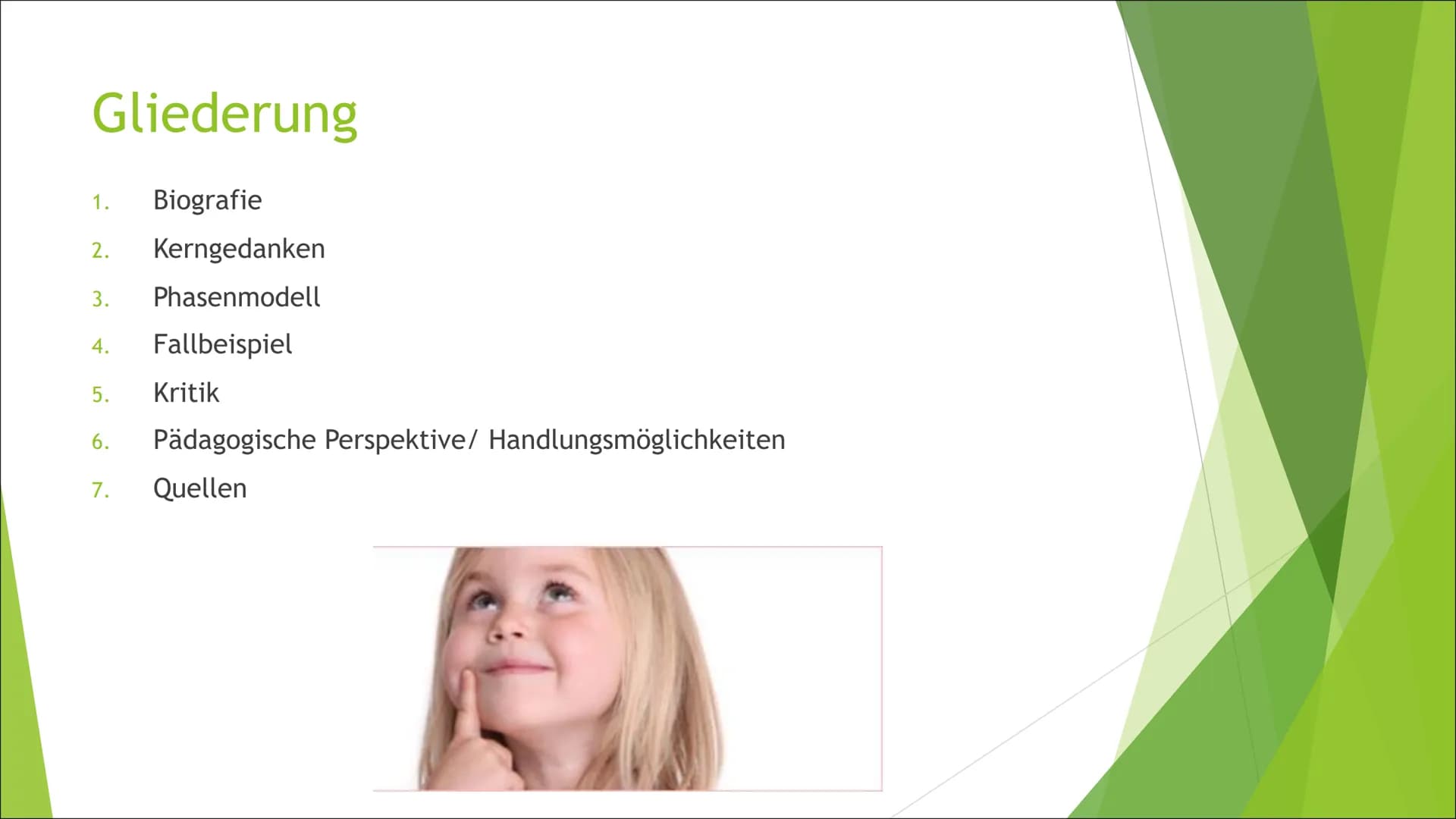 Gliederung

1. Biografie
2. Kerngedanken
3. Phasenmodell
4. Fallbeispiel
5. Kritik
6. Pädagogische Perspektive/ Handlungsmöglichkeiten
7. Quellen